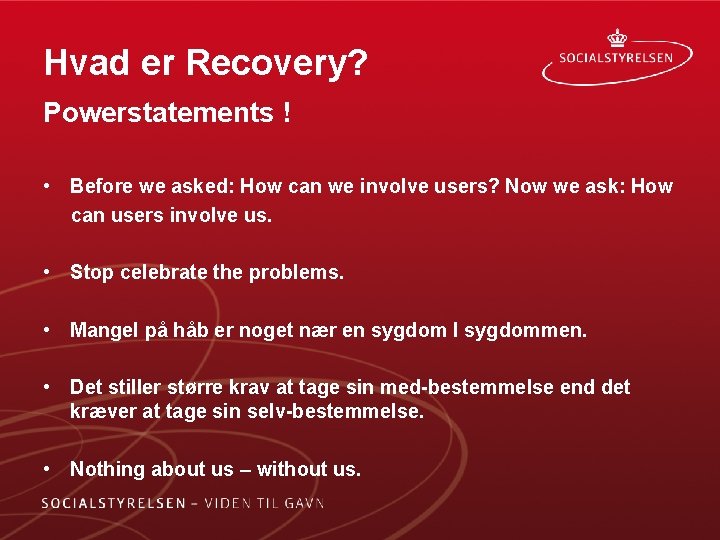 Hvad er Recovery?

SOCIALSTYRELSEN

Powerstatements !

• Before we asked: How can we involve users? Now we ask: How can users involve us.

• Stop celebrate the problems.

• Mangel på håb er noget nær en sygdom I sygdommen.

• Det stiller større krav at tage sin med-bestemmelse end det kræver at tage sin selv-bestemmelse.

• Nothing about us – without us.

SOCIALSTYRELSEN – VIDEN TIL GAVN